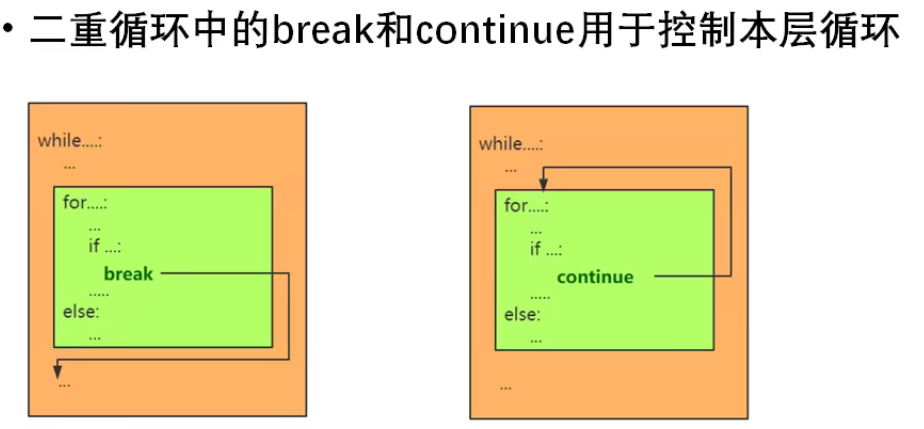 • 二重循环中的break和continue用于控制本层循环

while....:
...
for....:
...
if ...:
break
.....
else:
...
...

while....:
...
for....:
...
if ...:
continue
.....
else:
...
...